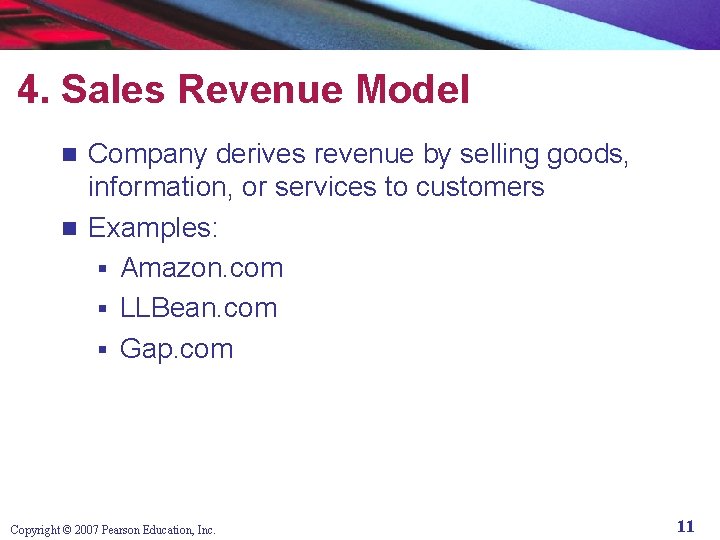 4. Sales Revenue Model

- Company derives revenue by selling goods, information, or services to customers
- Examples:
  - Amazon.com
  - LLBean.com
  - Gap.com

Copyright © 2007 Pearson Education, Inc.

11